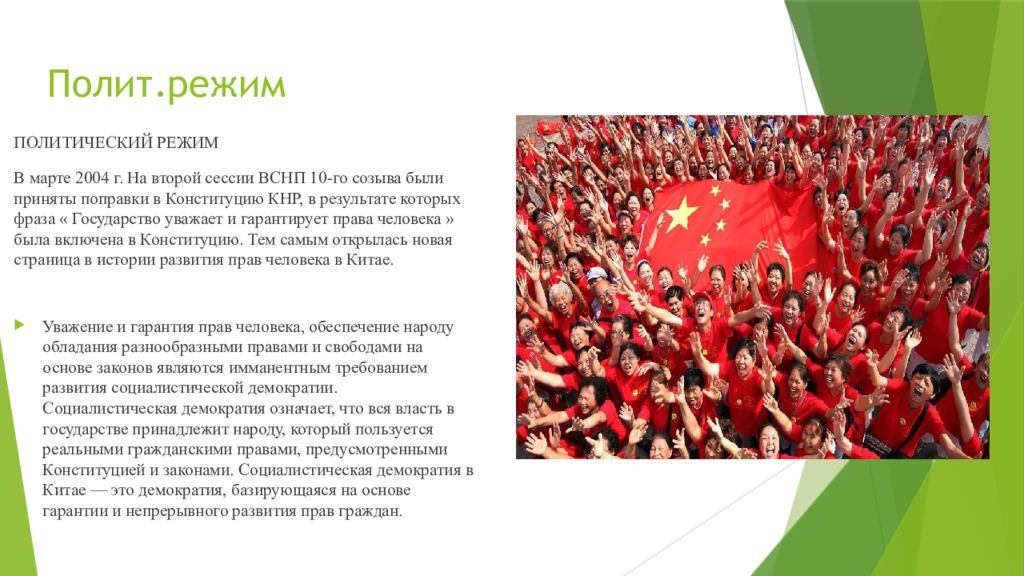 Полит.режим

ПОЛИТИЧЕСКИЙ РЕЖИМ

В марте 2004 г. На второй сессии ВСНП 10-го созыва были приняты поправки в Конституцию КНР, в результате которых фраза « Государство уважает и гарантирует права человека » была включена в Конституцию. Тем самым открылась новая страница в истории развития прав человека в Китае.

Уважение и гарантия прав человека, обеспечение народу обладания разнообразными правами и свободами на основе законов являются имманентным требованием развития социалистической демократии. Социалистическая демократия означает, что вся власть в государстве принадлежит народу, который пользуется реальными гражданскими правами, предусмотренными Конституцией и законами. Социалистическая демократия в Китае — это демократия, базирующаяся на основе гарантии и непрерывного развития прав граждан.